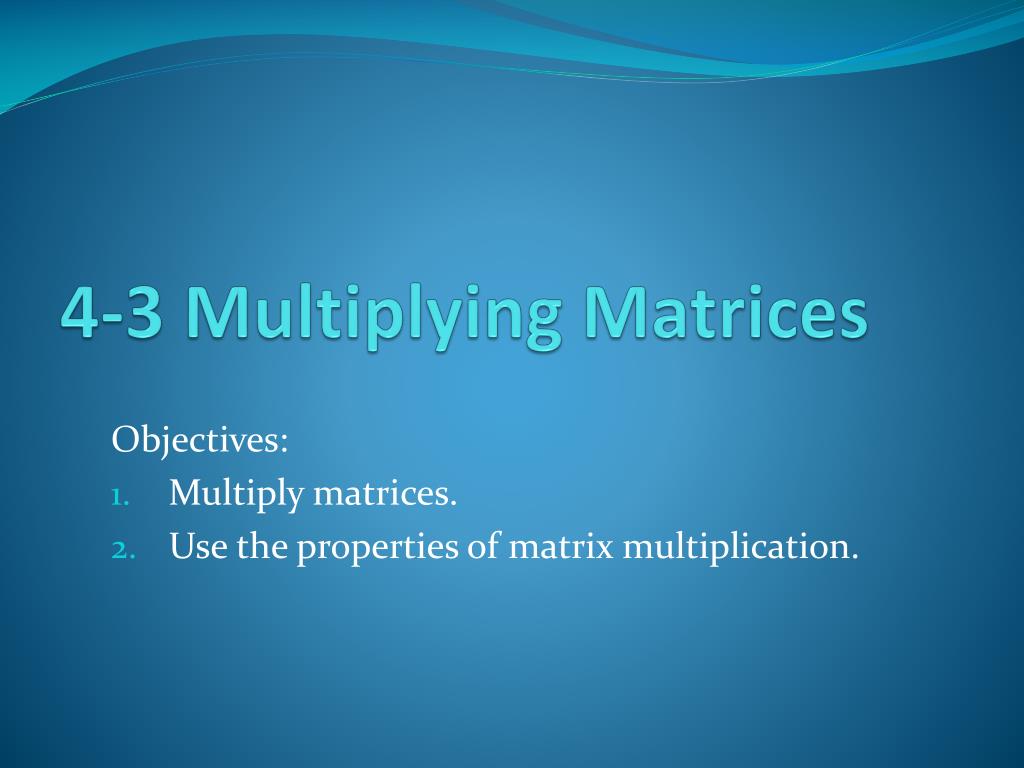 4-3 Multiplying Matrices

Objectives:
1. Multiply matrices.
2. Use the properties of matrix multiplication.